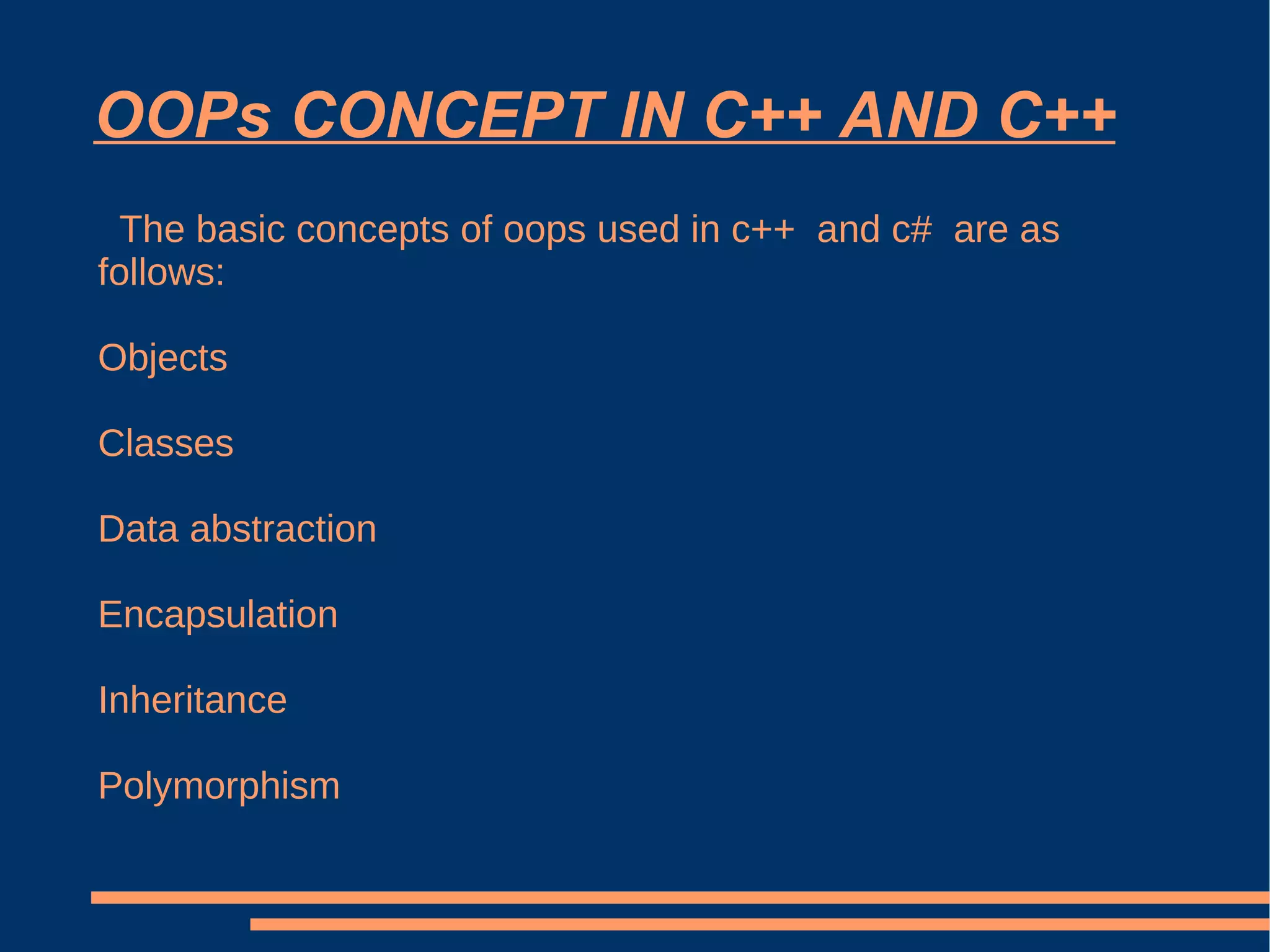 OOPs CONCEPT IN C++ AND C++

The basic concepts of oops used in c++ and c# are as follows:

Objects

Classes

Data abstraction

Encapsulation

Inheritance

Polymorphism